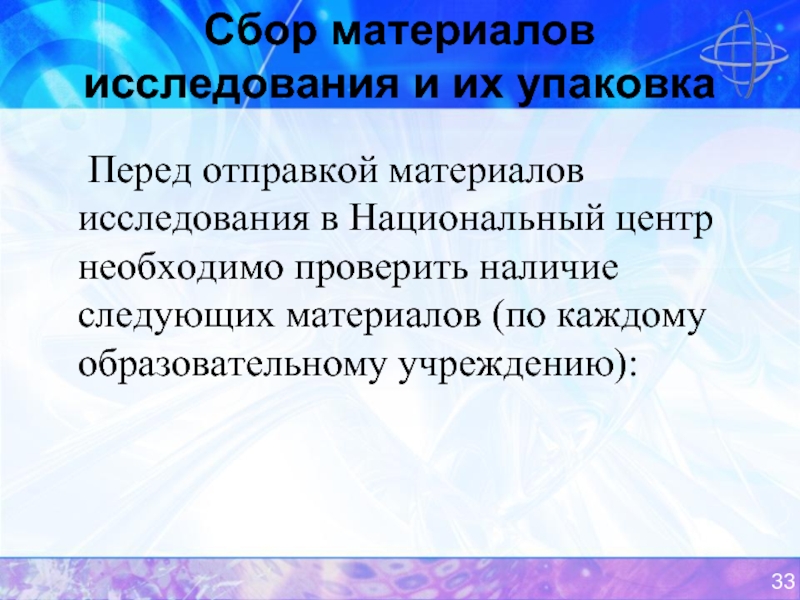 Сбор материалов исследования и их упаковка

Перед отправкой материалов исследования в Национальный центр необходимо проверить наличие следующих материалов (по каждому образовательному учреждению):

33